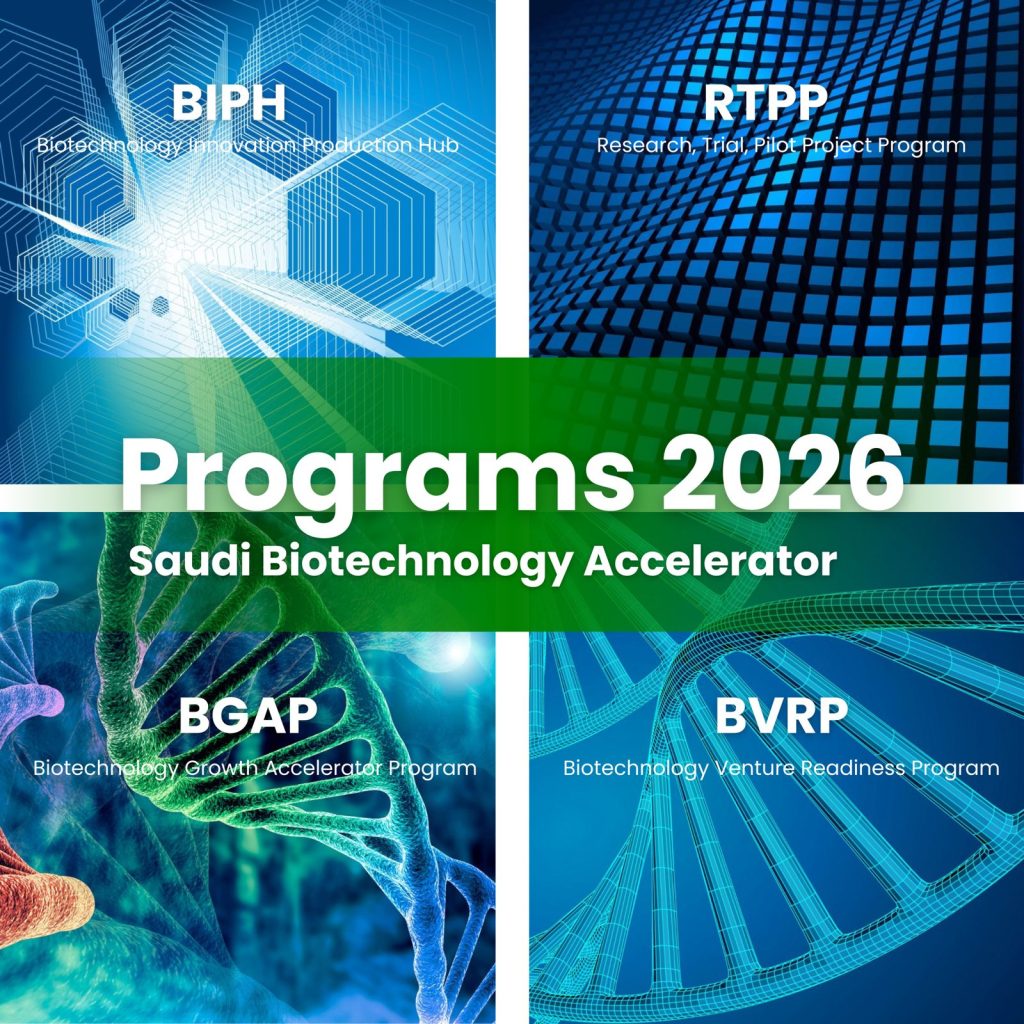 BIPH
Biotechnology Innovation Production Hub

RTPP
Research, Trial, Pilot Project Program

Programs 2026
Saudi Biotechnology Accelerator

BGAP
Biotechnology Growth Accelerator Program

BVRP
Biotechnology Venture Readiness Program